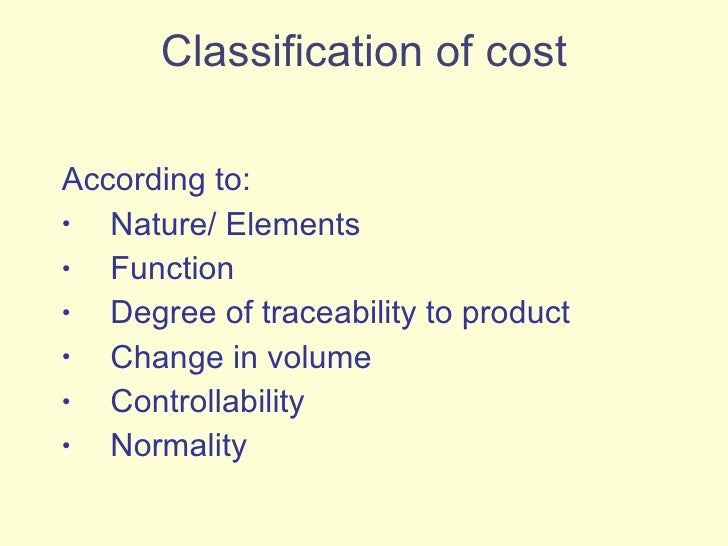 Classification of cost

According to:
• Nature/ Elements
• Function
• Degree of traceability to product
• Change in volume
• Controllability
• Normality